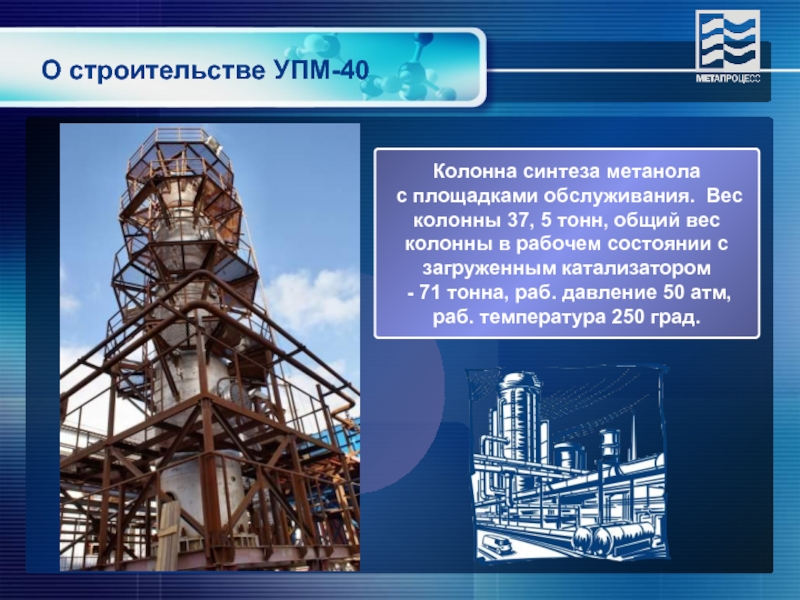 О строительстве УПМ-40

МЕТАПРОЦЕСС

Колонна синтеза метанола с площадками обслуживания. Вес колонны 37, 5 тонн, общий вес колонны в рабочем состоянии с загруженным катализатором - 71 тонна, раб. давление 50 атм, раб. температура 250 град.